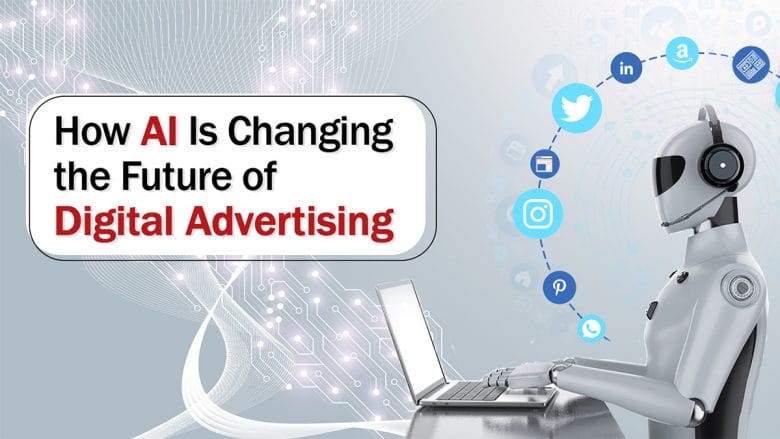 How AI Is Changing the Future of Digital Advertising

in

a